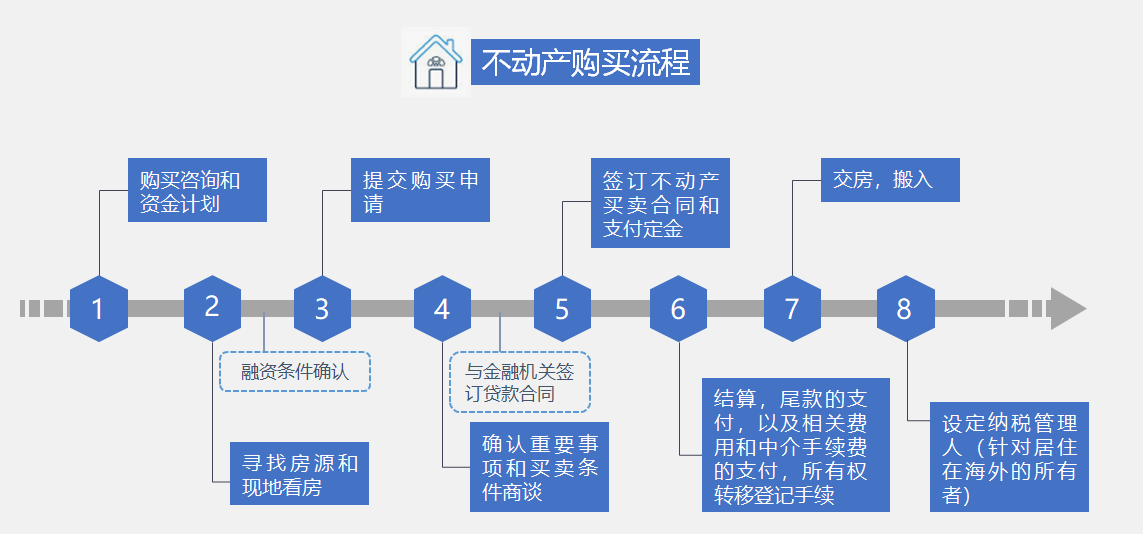 不动产购买流程

购买咨询和资金计划

提交购买申请

签订不动产买卖合同和支付定金

交房，搬入

1

2

3

4

5

6

7

8

融资条件确认

与金融机关签订贷款合同

寻找房源和现地看房

确认重要事项和买卖条件商谈

结算，尾款的支付，以及相关费用和中介手续费的支付，所有权转移登记手续

设定纳税管理人（针对居住在海外的所有者）